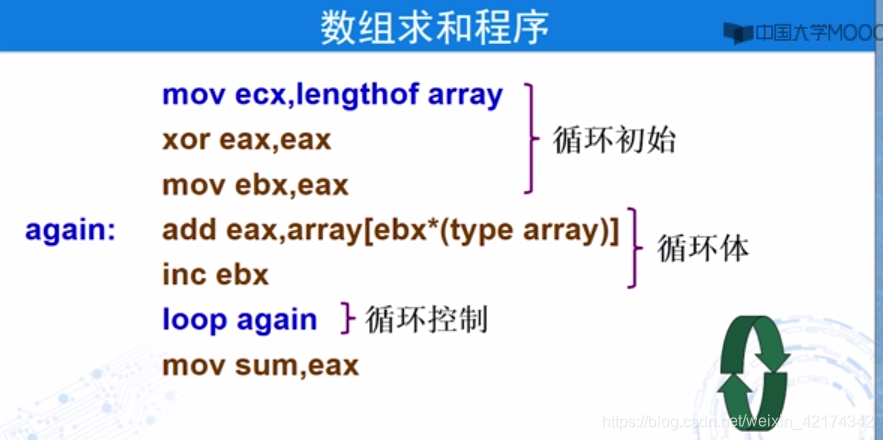 数组求和程序

中国大学MOOC

mov ecx,lengthof array
xor eax,eax
mov ebx,eax

循环初始

again: add eax,array[ebx*(type array)]
inc ebx

循环体

loop again

循环控制

mov sum,eax

https://blog.csdn.net/weixin_42174342